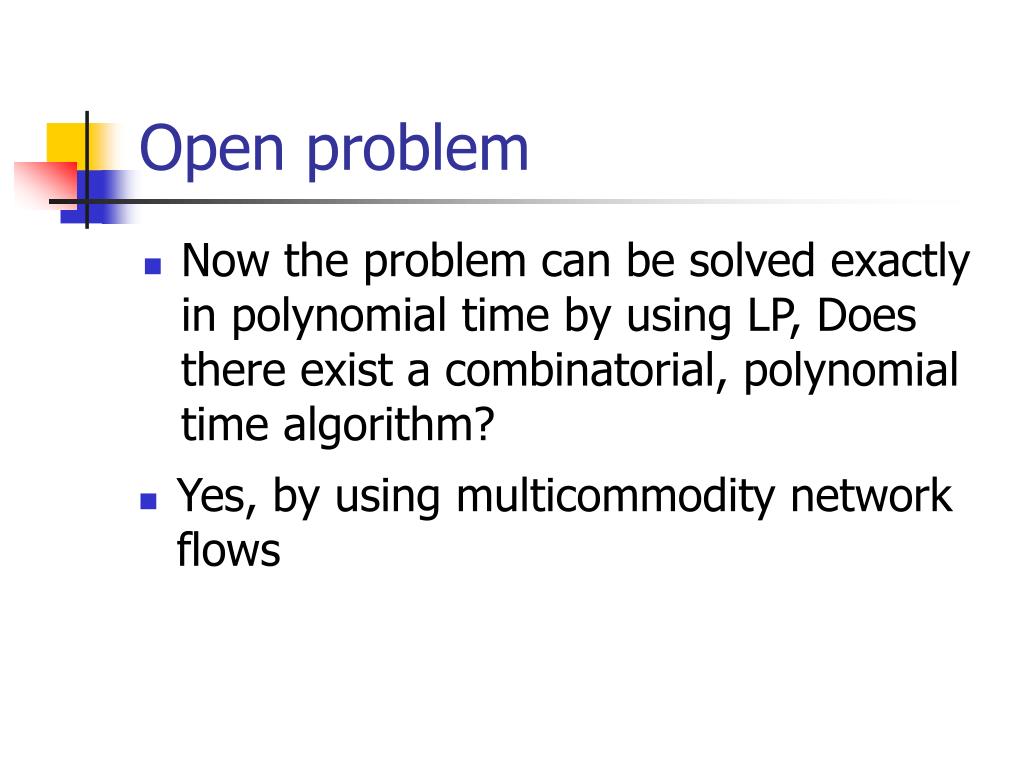 Open problem

Now the problem can be solved exactly in polynomial time by using LP, Does there exist a combinatorial, polynomial time algorithm?

Yes, by using multicommodity network flows